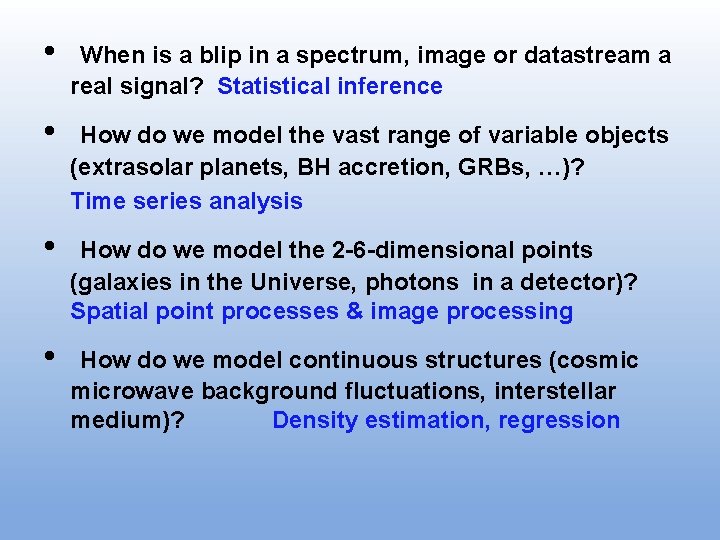 • When is a blip in a spectrum, image or datastream a real signal? Statistical inference

• How do we model the vast range of variable objects (extrasolar planets, BH accretion, GRBs, …)? Time series analysis

• How do we model the 2-6-dimensional points (galaxies in the Universe, photons in a detector)? Spatial point processes & image processing

• How do we model continuous structures (cosmic microwave background fluctuations, interstellar medium)? Density estimation, regression